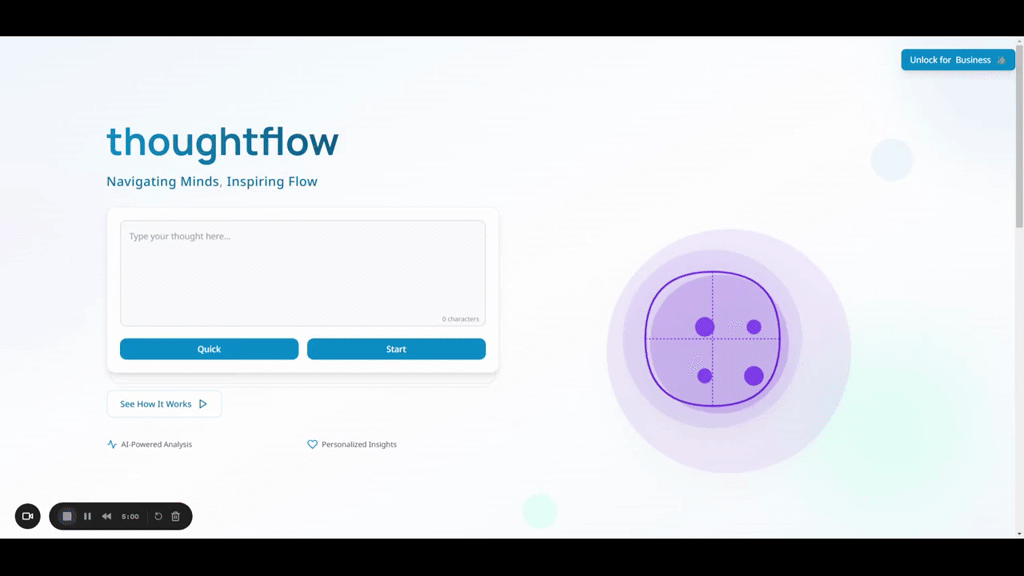 Unlock for Business

thoughtflow

Navigating Minds, Inspiring Flow

Type your thought here...

0 characters

Quick

Start

See How It Works

AI-Powered Analysis

Personalized Insights

5:00